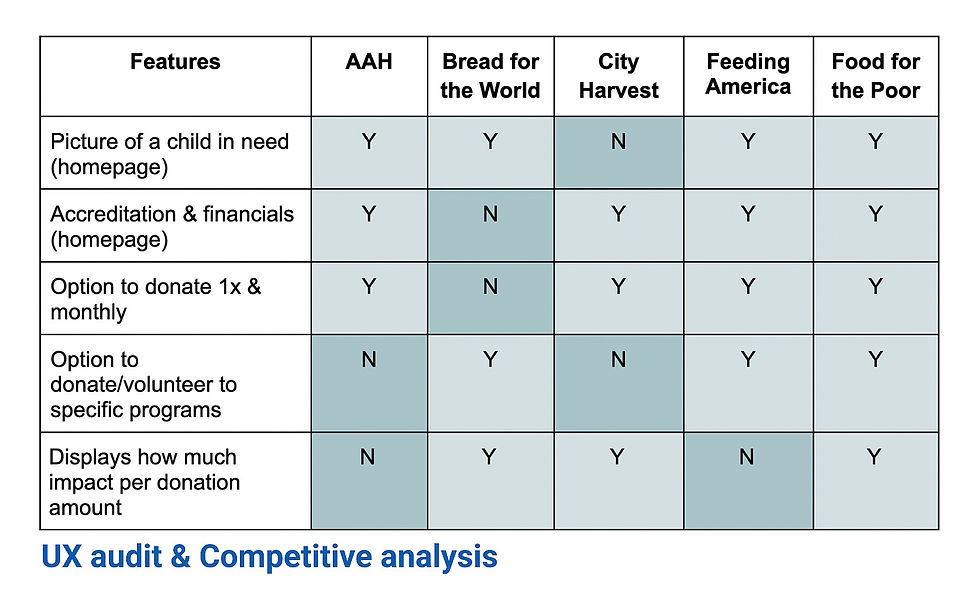 | Features | AAH | Bread for the World | City Harvest | Feeding America | Food for the Poor |
|---|---|---|---|---|---|
| Picture of a child in need (homepage) | Y | Y | N | Y | Y |
| Accreditation & financials (homepage) | Y | N | Y | Y | Y |
| Option to donate 1x & monthly | Y | N | Y | Y | Y |
| Option to donate/volunteer to specific programs | N | Y | N | Y | Y |
| Displays how much impact per donation amount | N | Y | Y | N | Y |

UX audit & Competitive analysis